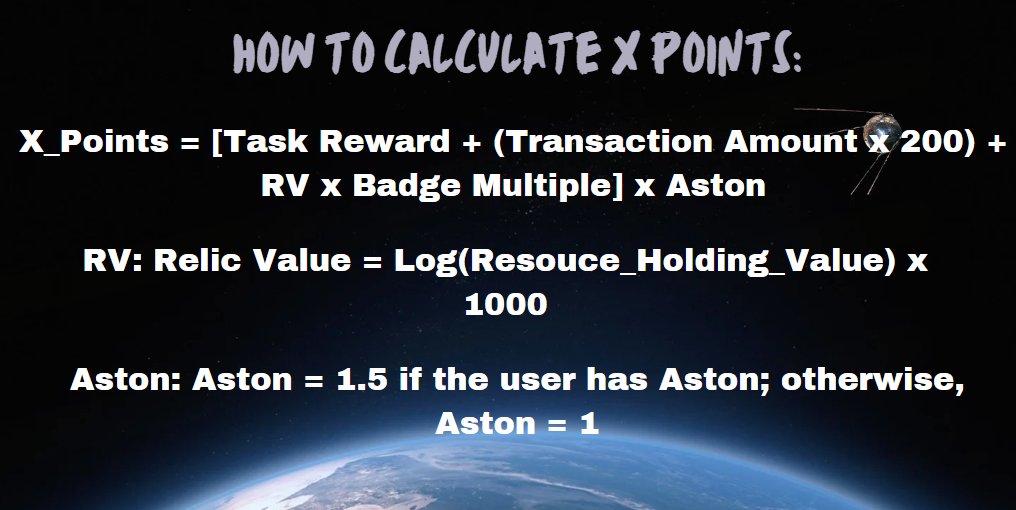 HOW TO CALCULATE X POINTS:

X_Points = [Task Reward + (Transaction Amount x 200) + RV x Badge Multiple] x Aston

RV: Relic Value = Log(Resouce_Holding_Value) x 1000

Aston: Aston = 1.5 if the user has Aston; otherwise, Aston = 1